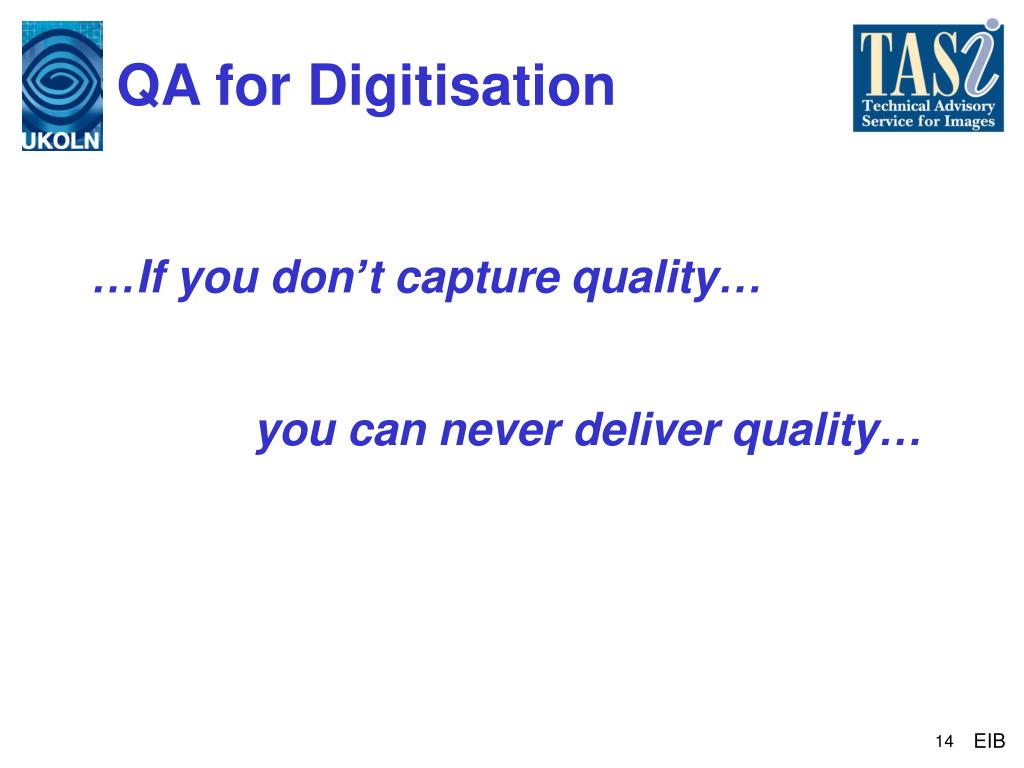 UKOLN

QA for Digitisation

TASi
Technical Advisory Service for Images

…If you don’t capture quality…

you can never deliver quality…

14 EIB